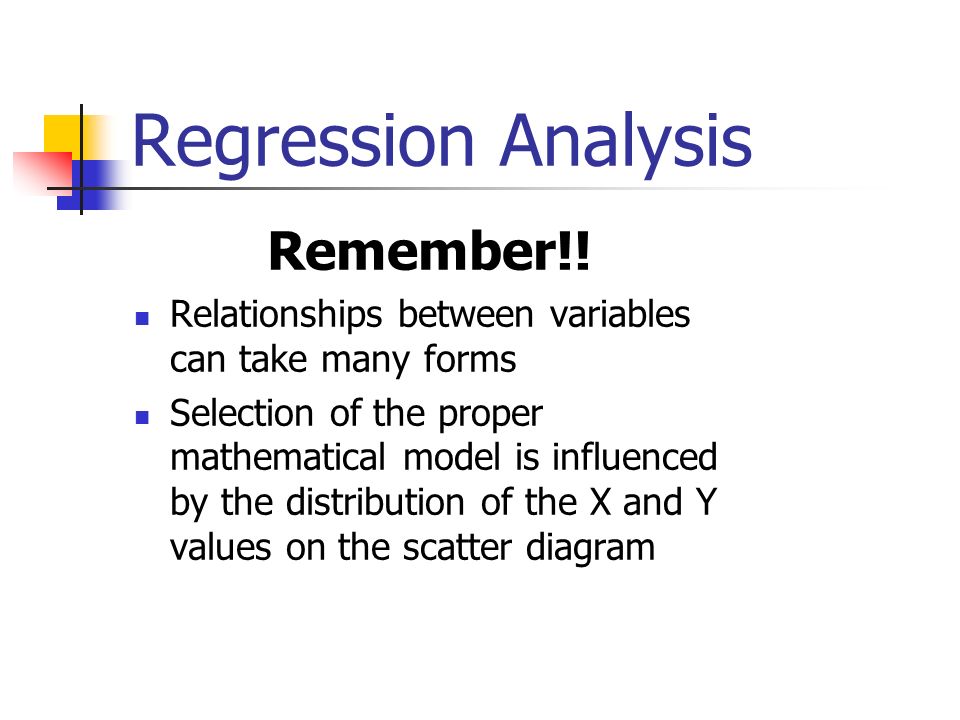 Regression Analysis

Remember!!

- Relationships between variables can take many forms
- Selection of the proper mathematical model is influenced by the distribution of the X and Y values on the scatter diagram